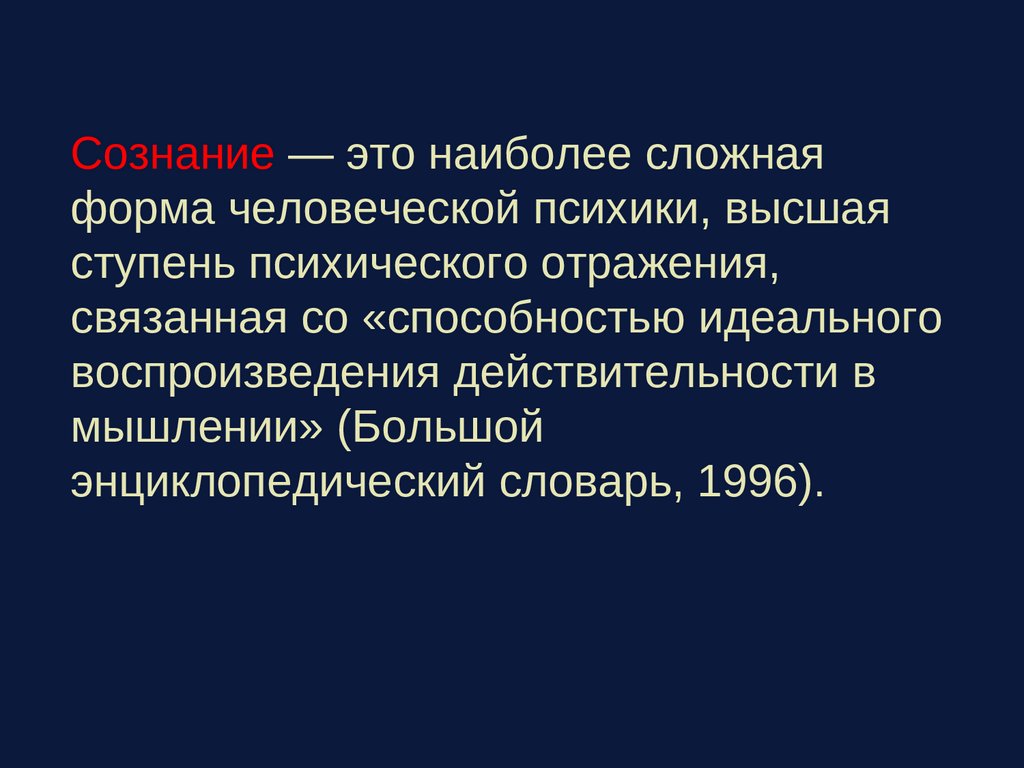 Сознание — это наиболее сложная форма человеческой психики, высшая ступень психического отражения, связанная со «способностью идеального воспроизведения действительности в мышлении» (Большой энциклопедический словарь, 1996).